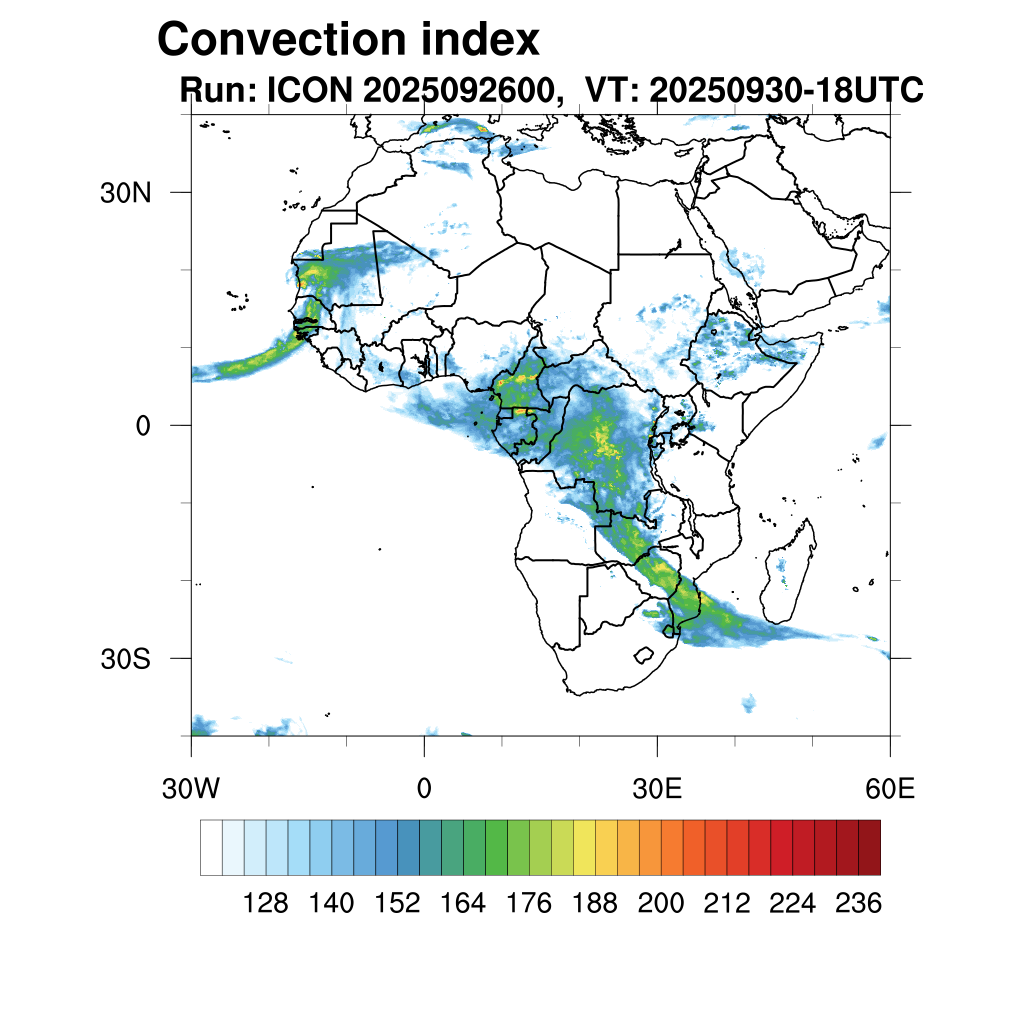 Convection index
Run: ICON 2025092600, VT: 20250930-18UTC

30N
0
30S

30W 0 30E 60E

128 140 152 164 176 188 200 212 224 236